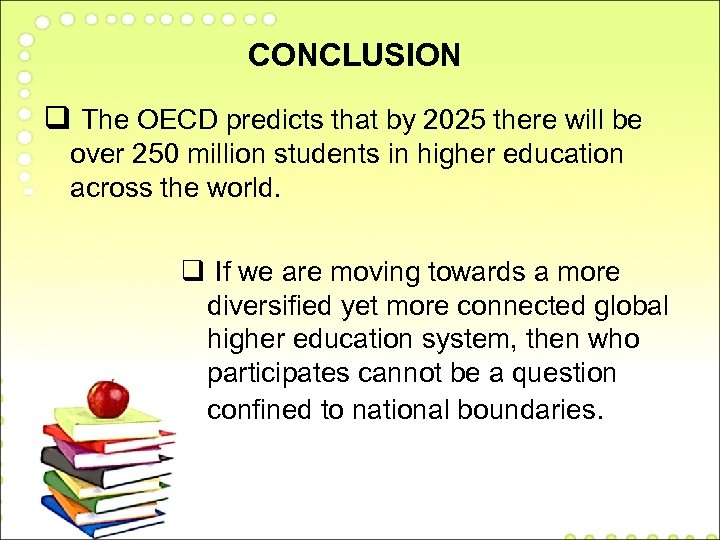 CONCLUSION

❑ The OECD predicts that by 2025 there will be over 250 million students in higher education across the world.

❑ If we are moving towards a more diversified yet more connected global higher education system, then who participates cannot be a question confined to national boundaries.